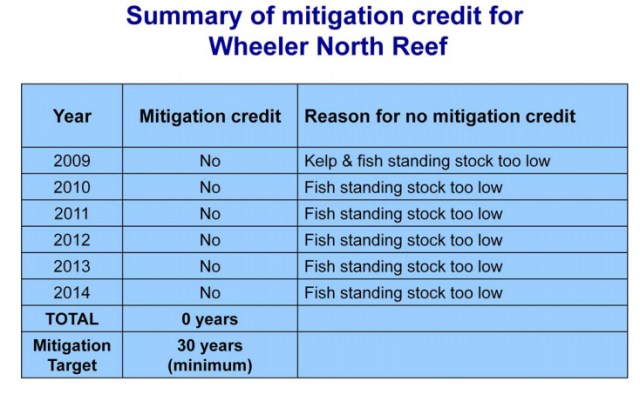 Summary of mitigation credit for Wheeler North Reef

| Year | Mitigation credit | Reason for no mitigation credit |
|---|---|---|
| 2009 | No | Kelp & fish standing stock too low |
| 2010 | No | Fish standing stock too low |
| 2011 | No | Fish standing stock too low |
| 2012 | No | Fish standing stock too low |
| 2013 | No | Fish standing stock too low |
| 2014 | No | Fish standing stock too low |
| TOTAL | 0 years | |
| Mitigation Target | 30 years (minimum) | |